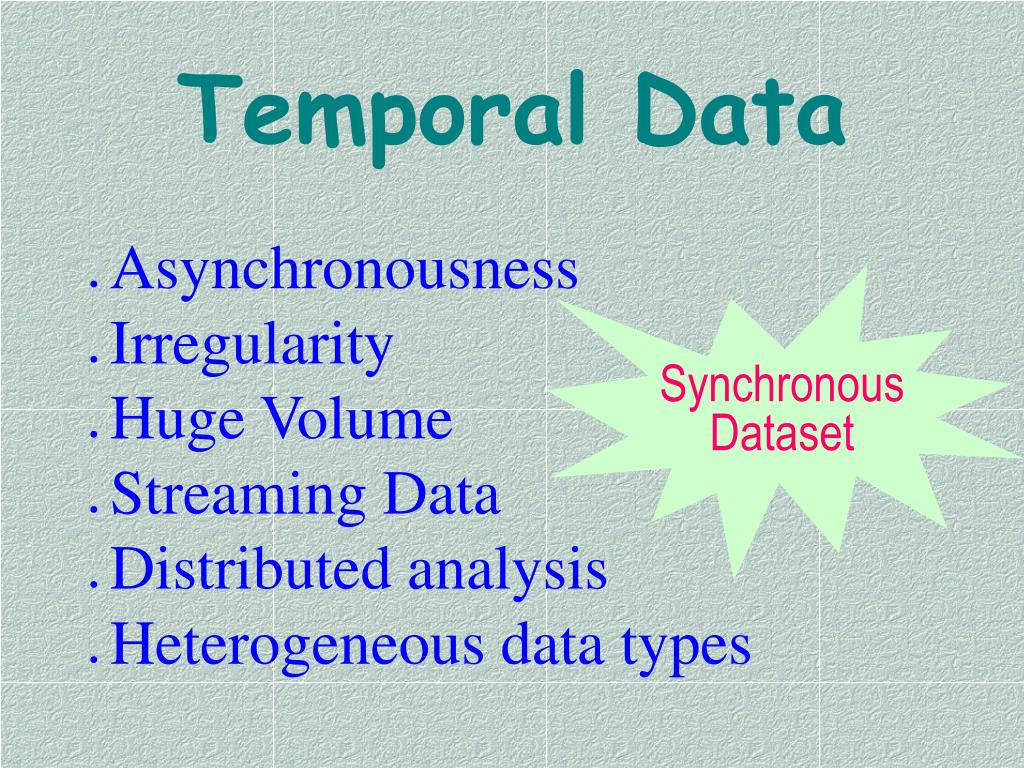 Temporal Data

. Asynchronousness
. Irregularity
. Huge Volume
. Streaming Data
. Distributed analysis
. Heterogeneous data types

Synchronous Dataset